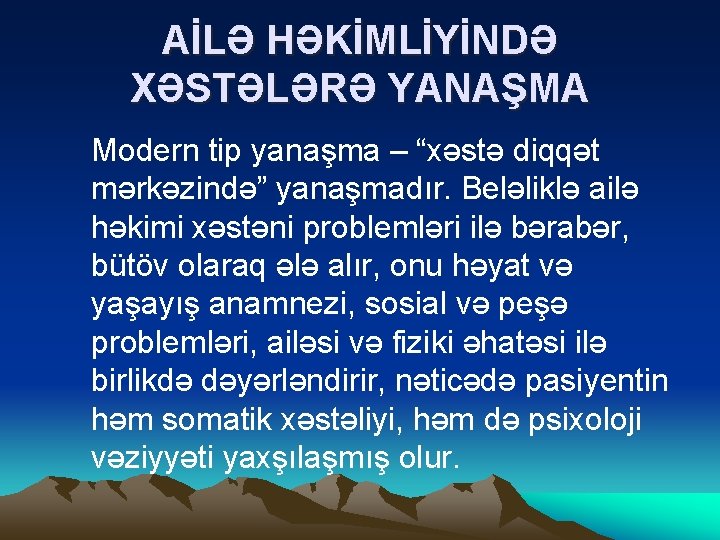 AİLƏ HƏKİMLİYİNDƏ
XƏSTƏLƏRƏ YANAŞMA

Modern tip yanaşma – "xəstə diqqət mərkəzində" yanaşmadır. Beləliklə ailə həkimi xəstəni problemləri ilə bərabər, bütöv olaraq ələ alır, onu həyat və yaşayış anamnezi, sosial və peşə problemləri, ailəsi və fiziki əhatəsi ilə birlikdə dəyərləndirir, nəticədə pasiyentin həm somatik xəstəliyi, həm də psixoloji vəziyyəti yaxşılaşmış olur.